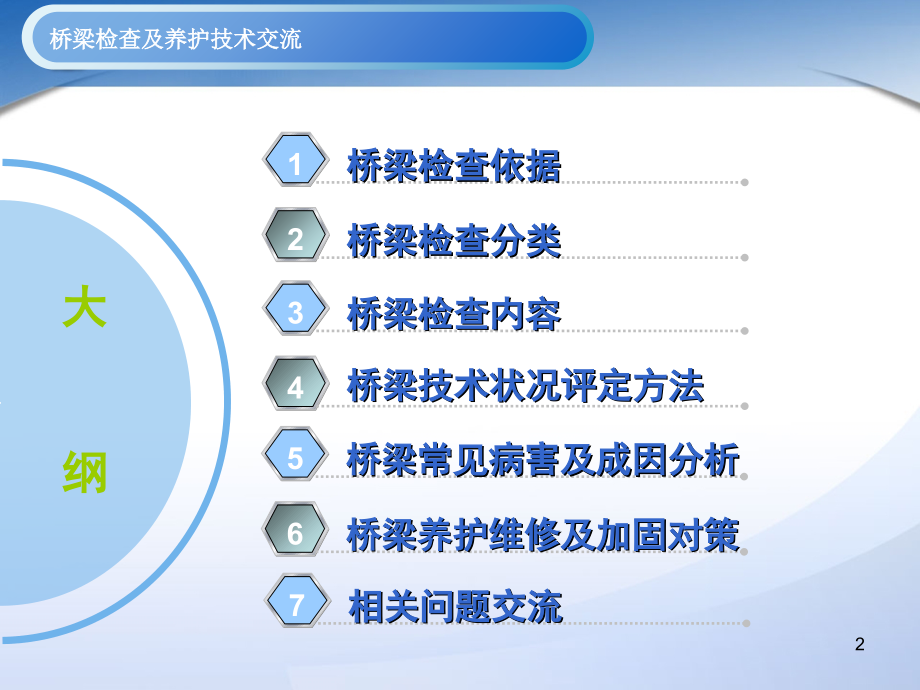 桥梁检查及养护技术交流

大
纲

1 桥梁检查依据

2 桥梁检查分类

3 桥梁检查内容

4 桥梁技术状况评定方法

5 桥梁常见病害及成因分析

6 桥梁养护维修及加固对策

7 相关问题交流

2